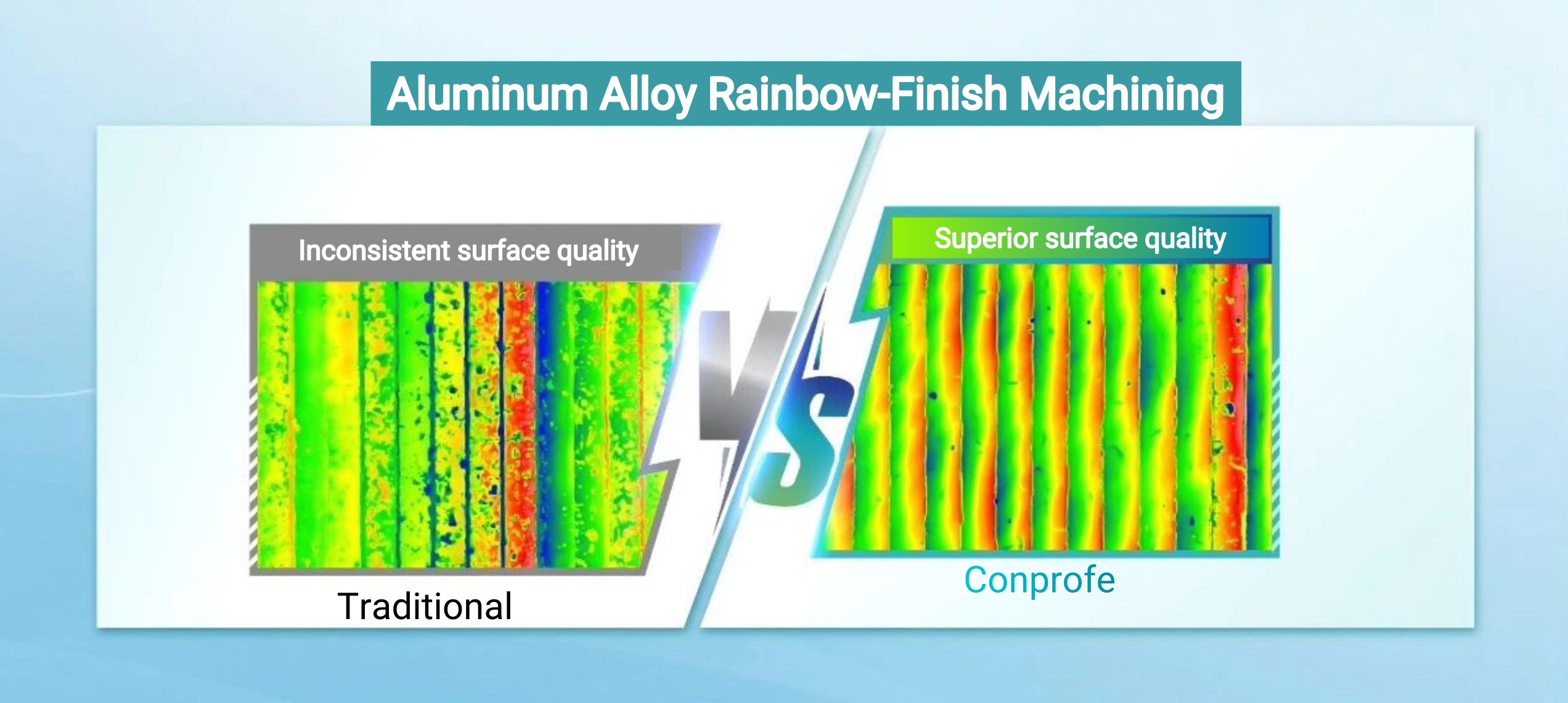 Aluminum Alloy Rainbow-Finish Machining

Inconsistent surface quality

Traditional

VS

Superior surface quality

Conprofe